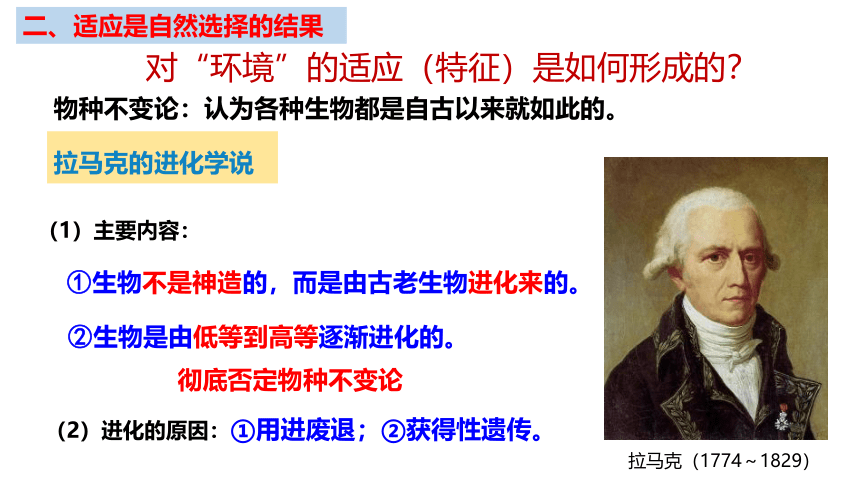 二、适应是自然选择的结果

对“环境”的适应（特征）是如何形成的？

物种不变论：认为各种生物都是自古以来就如此的。

拉马克的进化学说

（1）主要内容：

①生物不是神造的，而是由古老生物进化来的。

②生物是由低等到高等逐渐进化的。

彻底否定物种不变论

（2）进化的原因：①用进废退；②获得性遗传。

拉马克（1774～1829）